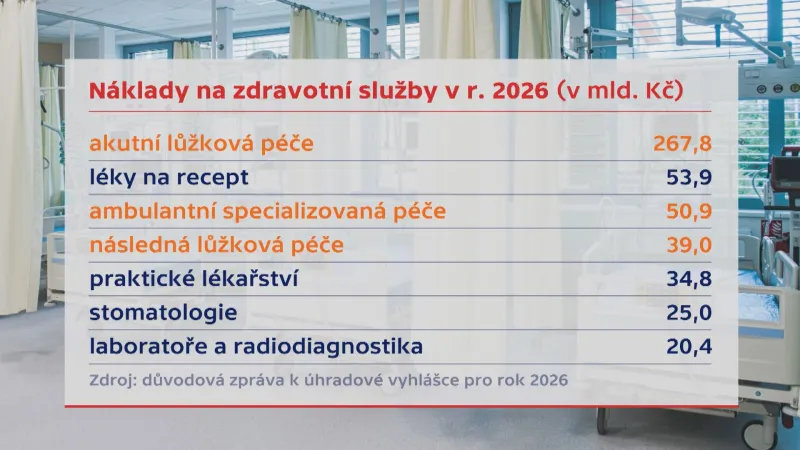 Náklady na zdravotní služby v r. 2026 (v mld. Kč)

| | |
|---|---|
| akutní lůžková péče | 267,8 |
| léky na recept | 53,9 |
| ambulantní specializovaná péče | 50,9 |
| následná lůžková péče | 39,0 |
| praktické lékařství | 34,8 |
| stomatologie | 25,0 |
| laboratoře a radiodiagnostika | 20,4 |

Zdroj: důvodová zpráva k úhradové vyhlášce pro rok 2026